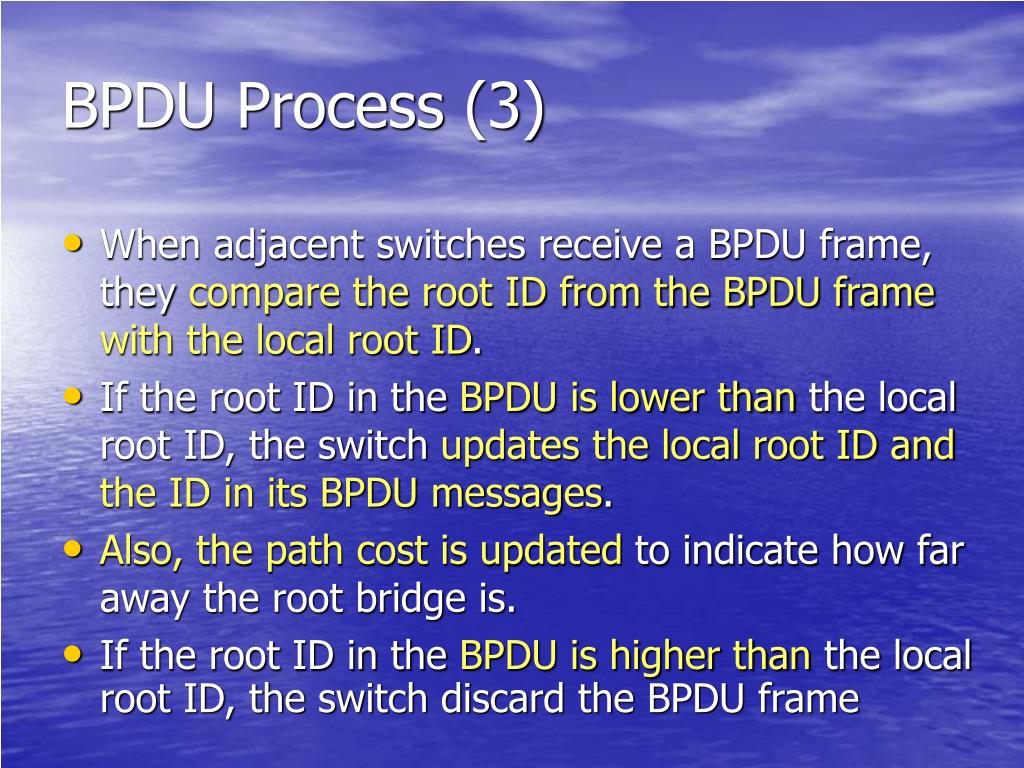 BPDU Process (3)

• When adjacent switches receive a BPDU frame, they compare the root ID from the BPDU frame with the local root ID.
• If the root ID in the BPDU is lower than the local root ID, the switch updates the local root ID and the ID in its BPDU messages.
• Also, the path cost is updated to indicate how far away the root bridge is.
• If the root ID in the BPDU is higher than the local root ID, the switch discard the BPDU frame